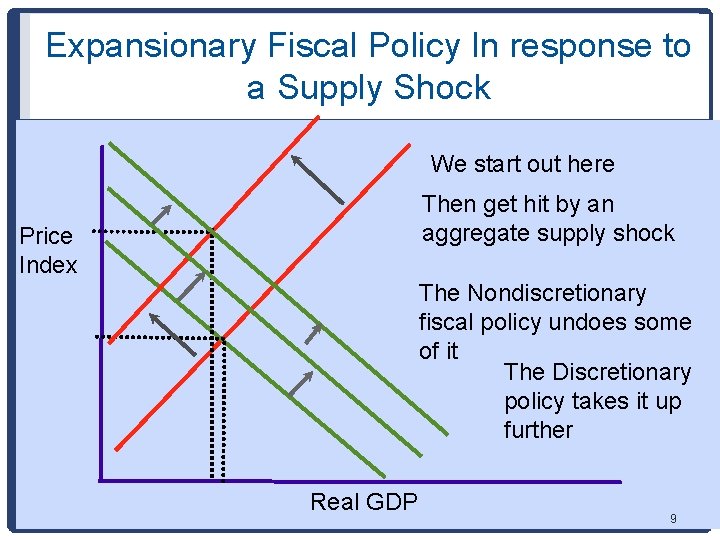 Expansionary Fiscal Policy In response to a Supply Shock

Price Index

We start out here

Then get hit by an aggregate supply shock

The Nondiscretionary fiscal policy undoes some of it

The Discretionary policy takes it up further

Real GDP

9